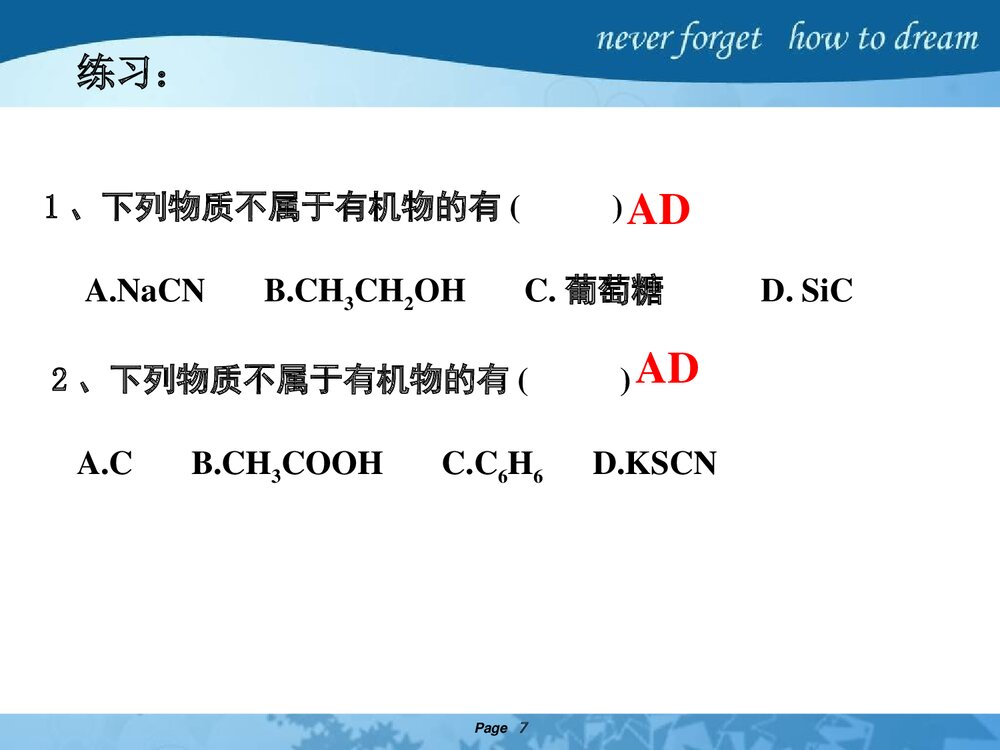 never forget how to dream

练习：

1、下列物质不属于有机物的有（ ）AD

A.NaCN B.$CH_3CH_2OH$ C. 葡萄糖 D. SiC

2、下列物质不属于有机物的有（ ）AD

A.C B.$CH_3COOH$ C.$C_6H_6$ D.KSCN

Page 7